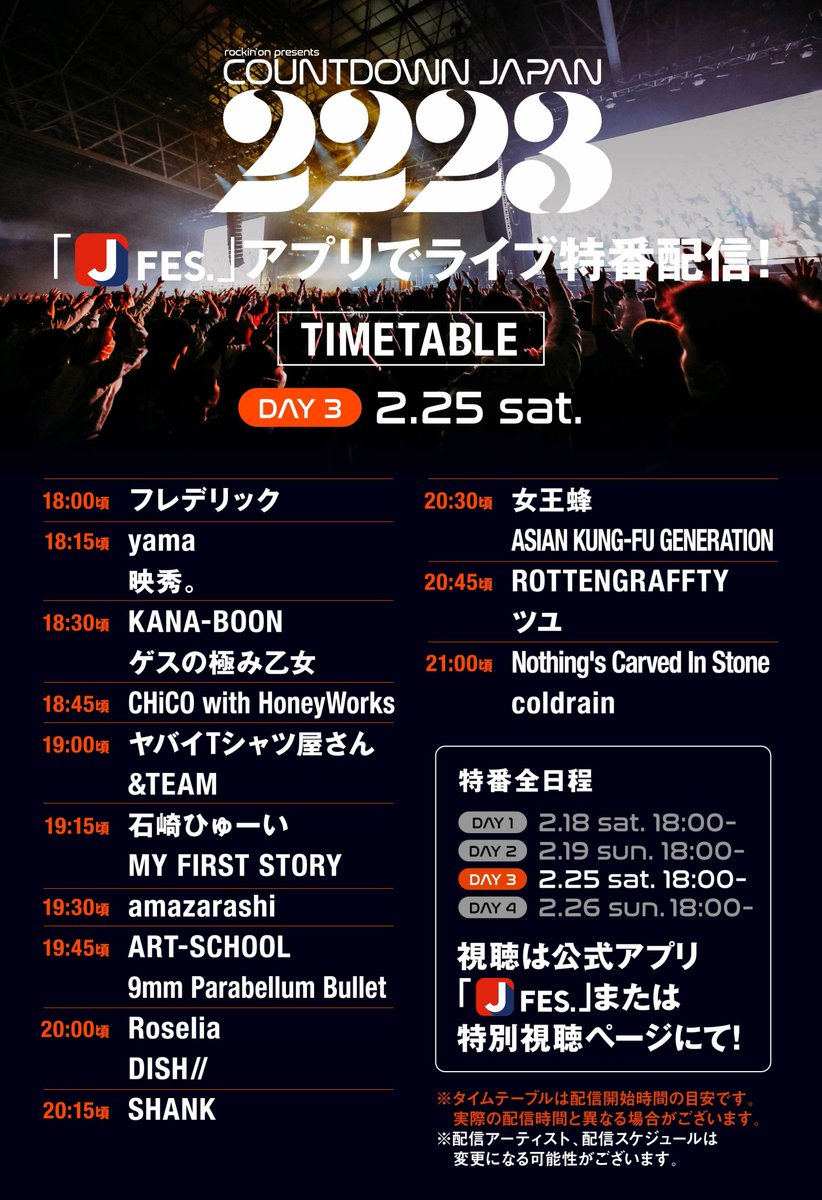 rockin'on presents
COUNTDOWN JAPAN
2223

「J FES.」アプリでライブ特番配信！

TIMETABLE

DAY 3 2.25 sat.

18:00頃 フレデリック
18:15頃 yama
映秀。
18:30頃 KANA-BOON
ゲスの極み乙女
18:45頃 CHiCO with HoneyWorks
19:00頃 ヤバイTシャツ屋さん
&TEAM
19:15頃 石崎ひゅーい
MY FIRST STORY
19:30頃 amazarashi
19:45頃 ART-SCHOOL
9mm Parabellum Bullet
20:00頃 Roselia
DISH//
20:15頃 SHANK

20:30頃 女王蜂
ASIAN KUNG-FU GENERATION
20:45頃 ROTTENGRAFFTY
ツユ
21:00頃 Nothing's Carved In Stone
coldrain

特番全日程
DAY 1 2.18 sat. 18:00-
DAY 2 2.19 sun. 18:00-
DAY 3 2.25 sat. 18:00-
DAY 4 2.26 sun. 18:00-

視聴は公式アプリ「J FES.」または特別視聴ページにて！

※タイムテーブルは配信開始時間の目安です。実際の配信時間と異なる場合がございます。
※配信アーティスト、配信スケジュールは変更になる可能性がございます。